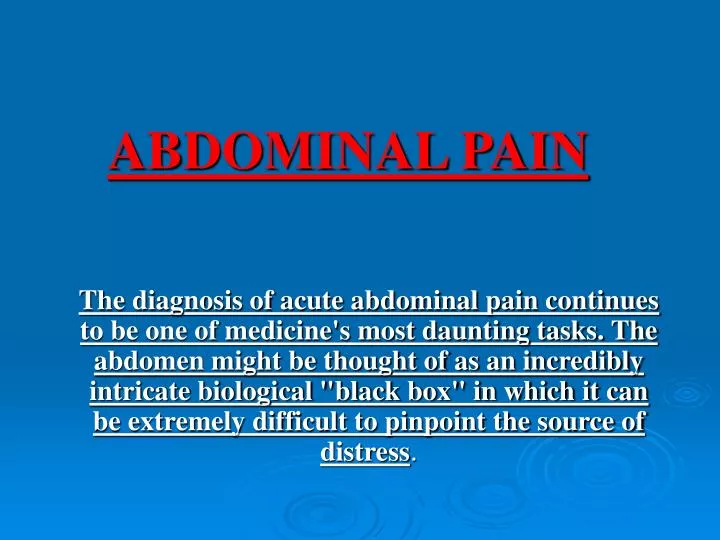 ABDOMINAL PAIN

The diagnosis of acute abdominal pain continues to be one of medicine's most daunting tasks. The abdomen might be thought of as an incredibly intricate biological "black box" in which it can be extremely difficult to pinpoint the source of distress.